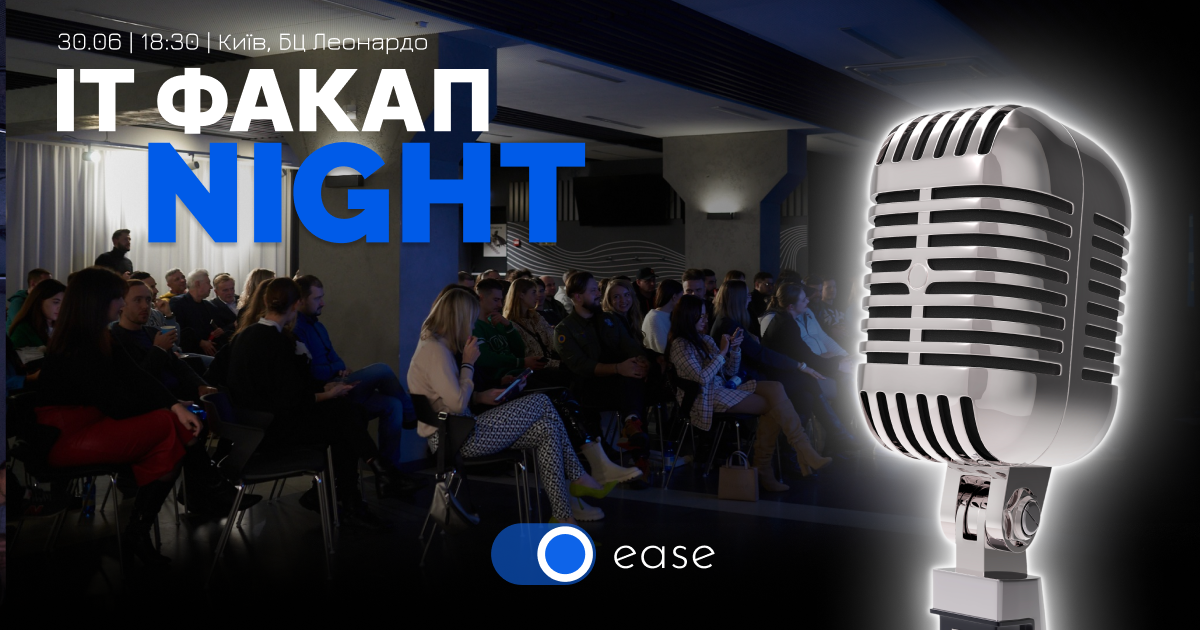 30.06 | 18:30 | Київ, БЦ Леонардо

IT ФАКАП
NIGHT

ease